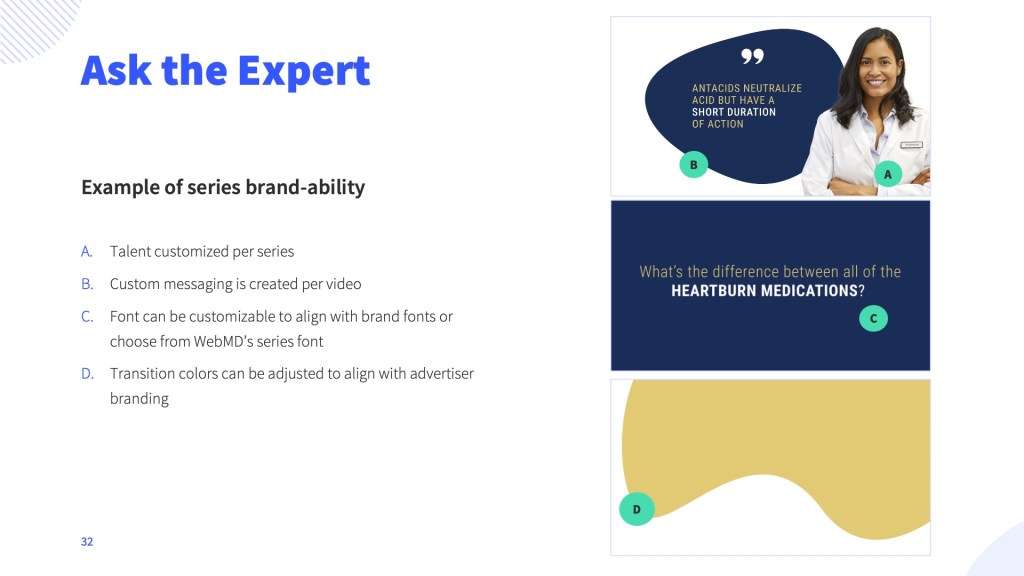 Ask the Expert

Example of series brand-ability

A. Talent customized per series

B. Custom messaging is created per video

C. Font can be customizable to align with brand fonts or choose from WebMD's series font

D. Transition colors can be adjusted to align with advertiser branding

32

ANTACIDS NEUTRALIZE ACID BUT HAVE A SHORT DURATION OF ACTION

B

A

What's the difference between all of the HEARTBURN MEDICATIONS?

C

D